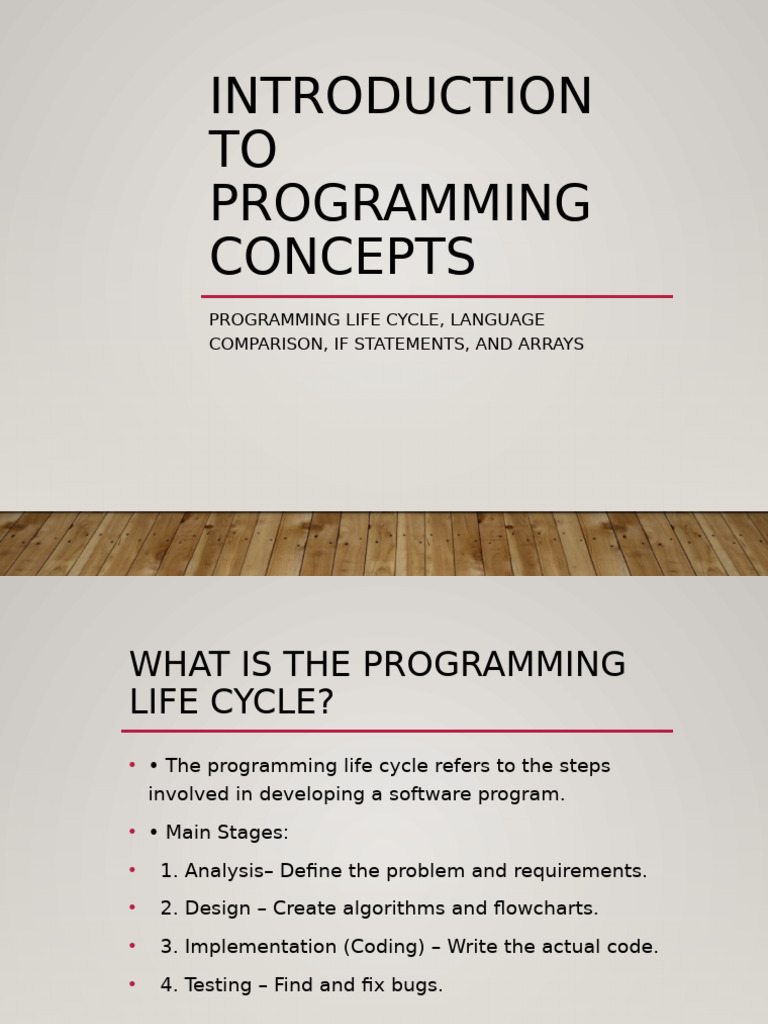 INTRODUCTION TO PROGRAMMING CONCEPTS

PROGRAMMING LIFE CYCLE, LANGUAGE COMPARISON, IF STATEMENTS, AND ARRAYS

WHAT IS THE PROGRAMMING LIFE CYCLE?

• • The programming life cycle refers to the steps involved in developing a software program.
• • Main Stages:
• 1. Analysis– Define the problem and requirements.
• 2. Design – Create algorithms and flowcharts.
• 3. Implementation (Coding) – Write the actual code.
• 4. Testing – Find and fix bugs.